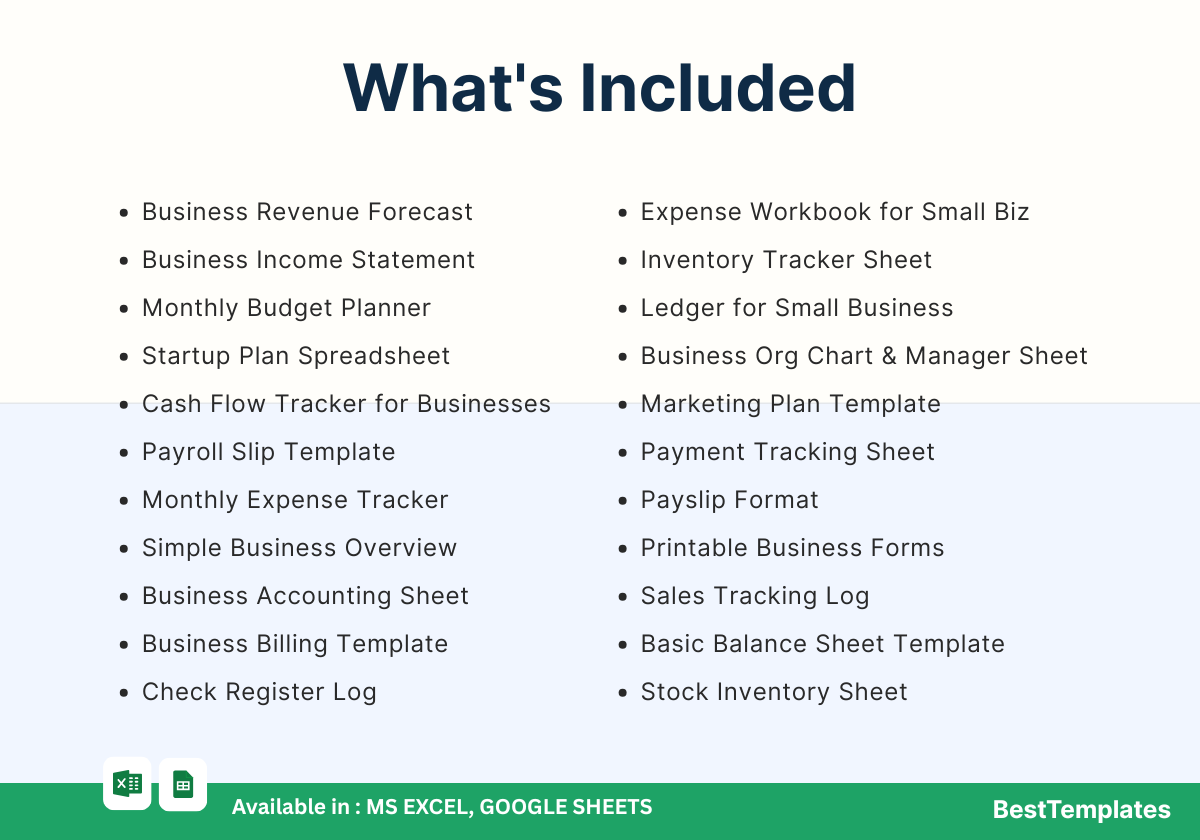 What's Included

- Business Revenue Forecast
- Business Income Statement
- Monthly Budget Planner
- Startup Plan Spreadsheet
- Cash Flow Tracker for Businesses
- Payroll Slip Template
- Monthly Expense Tracker
- Simple Business Overview
- Business Accounting Sheet
- Business Billing Template
- Check Register Log

- Expense Workbook for Small Biz
- Inventory Tracker Sheet
- Ledger for Small Business
- Business Org Chart & Manager Sheet
- Marketing Plan Template
- Payment Tracking Sheet
- Payslip Format
- Printable Business Forms
- Sales Tracking Log
- Basic Balance Sheet Template
- Stock Inventory Sheet

Available in : MS EXCEL, GOOGLE SHEETS

BestTemplates